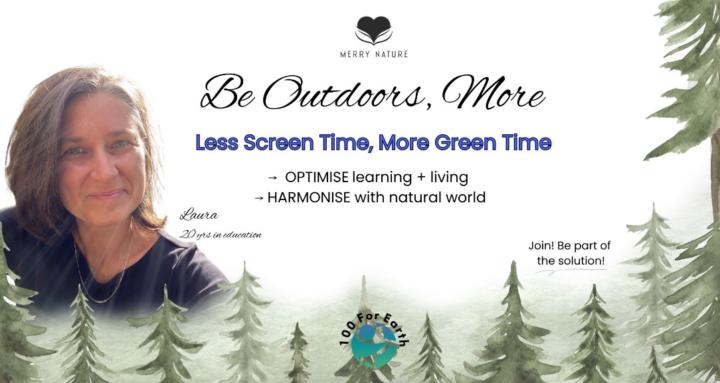 MERRY NATURE

Be Outdoors, More

Less Screen Time, More Green Time

→ OPTIMISE learning + living
→ HARMONISE with natural world

Laura
20 yrs in education

Join! Be part of the solution!

100 For Earth